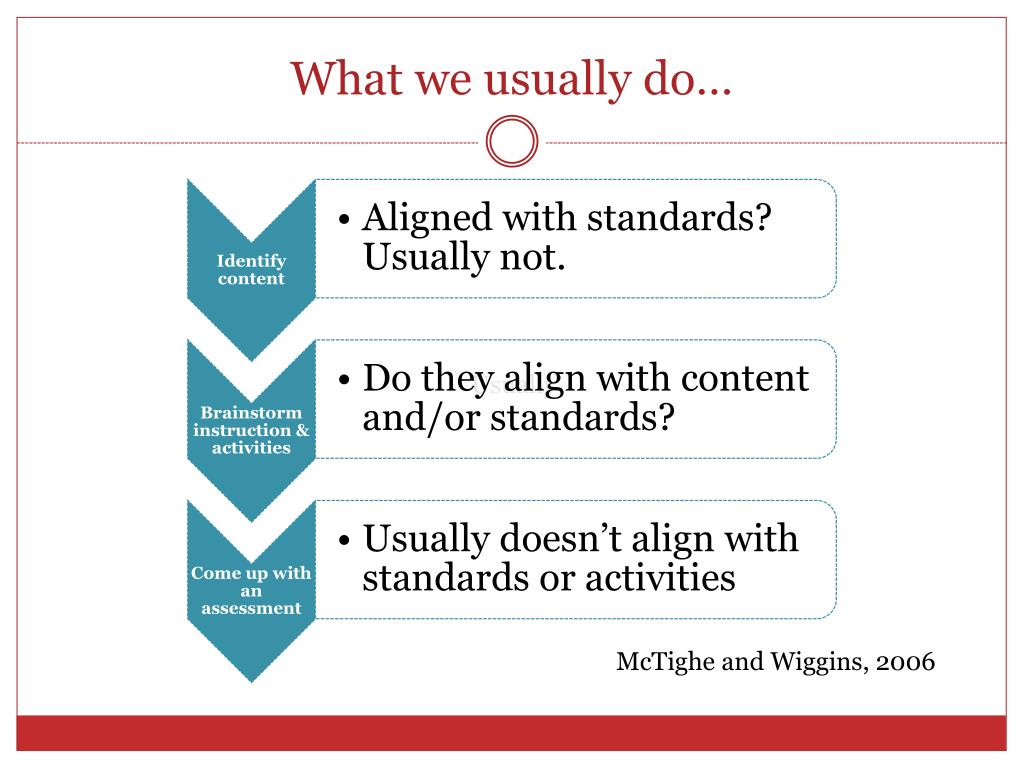 What we usually do…

Identify content

• Aligned with standards? Usually not.

Brainstorm instruction & activities

• Do they align with content and/or standards?

Come up with an assessment

• Usually doesn't align with standards or activities

McTighe and Wiggins, 2006